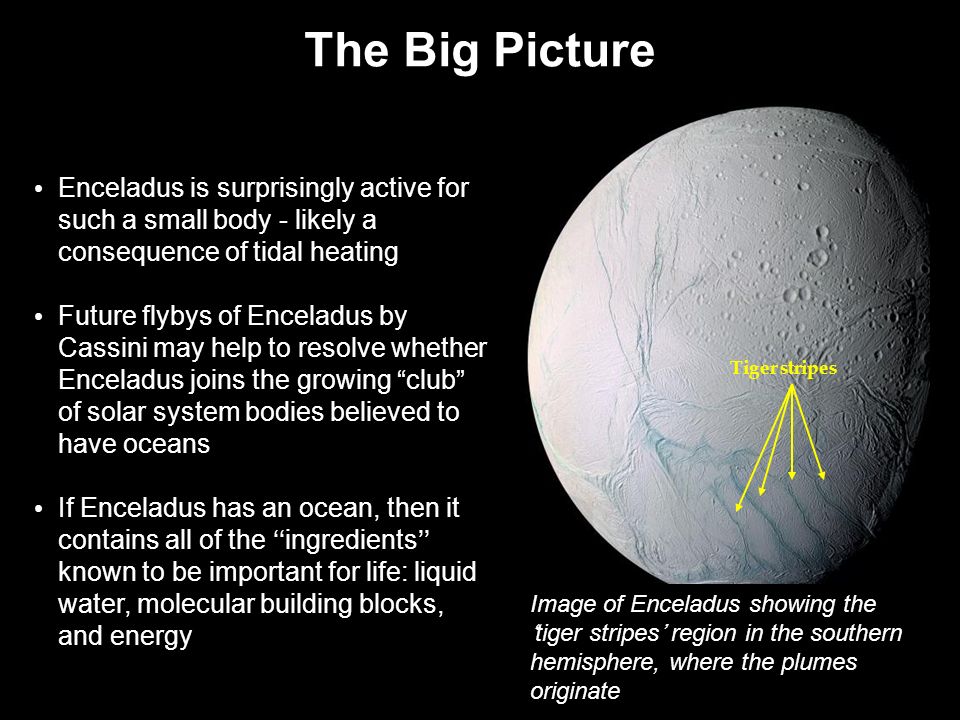 The Big Picture

• Enceladus is surprisingly active for such a small body - likely a consequence of tidal heating

• Future flybys of Enceladus by Cassini may help to resolve whether Enceladus joins the growing “club” of solar system bodies believed to have oceans

• If Enceladus has an ocean, then it contains all of the “ingredients” known to be important for life: liquid water, molecular building blocks, and energy

Tiger stripes

Image of Enceladus showing the ‘tiger stripes’ region in the southern hemisphere, where the plumes originate